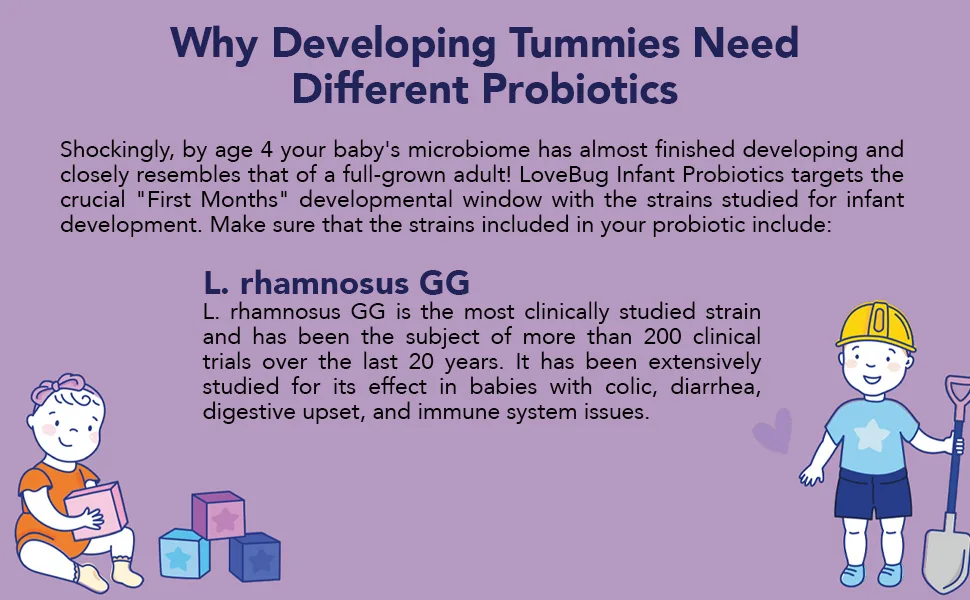 Why Developing Tummies Need Different Probiotics

Shockingly, by age 4 your baby's microbiome has almost finished developing and closely resembles that of a full-grown adult! LoveBug Infant Probiotics targets the crucial "First Months" developmental window with the strains studied for infant development. Make sure that the strains included in your probiotic include:

L. rhamnosus GG

L. rhamnosus GG is the most clinically studied strain and has been the subject of more than 200 clinical trials over the last 20 years. It has been extensively studied for its effect in babies with colic, diarrhea, digestive upset, and immune system issues.